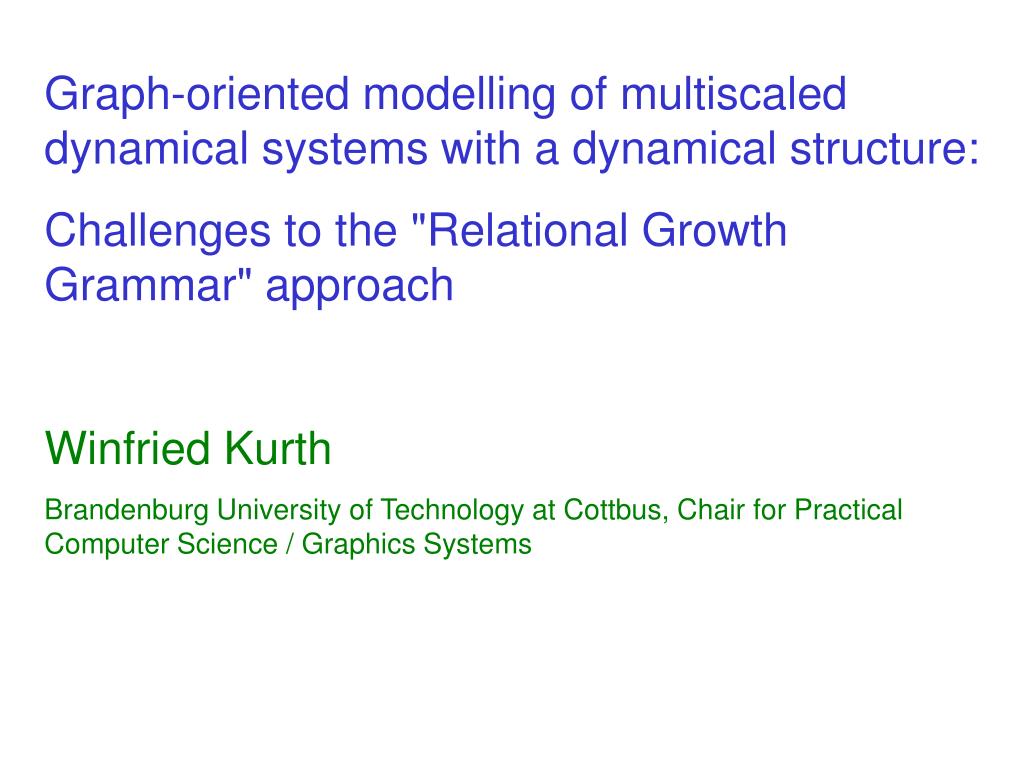 Graph-oriented modelling of multiscaled dynamical systems with a dynamical structure:

Challenges to the "Relational Growth Grammar" approach

Winfried Kurth

Brandenburg University of Technology at Cottbus, Chair for Practical Computer Science / Graphics Systems